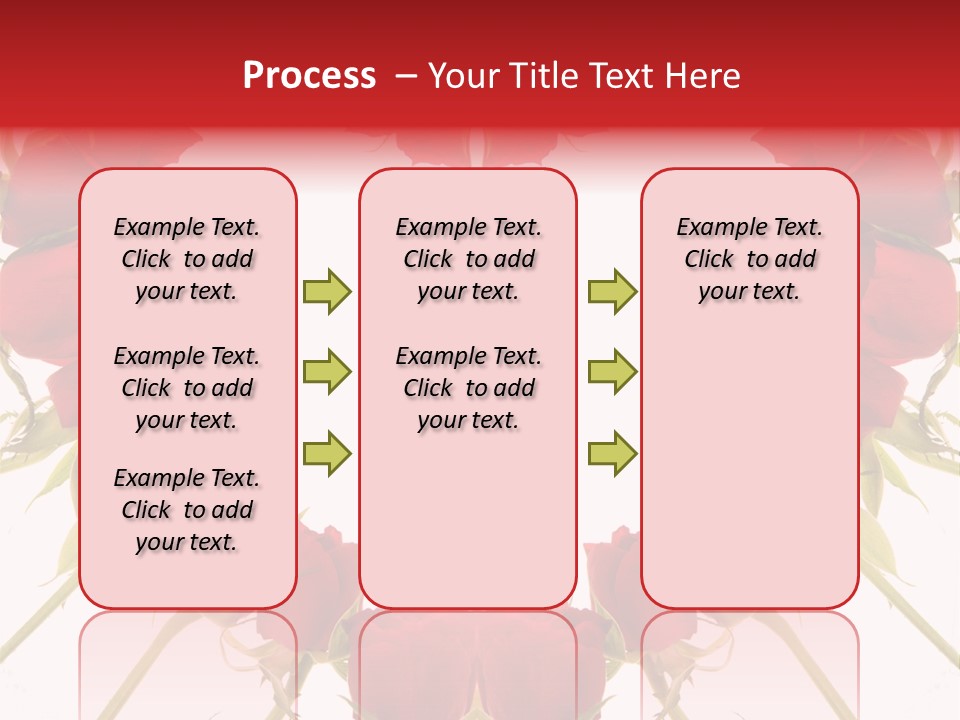 Process – Your Title Text Here

Example Text. Click to add your text.

Example Text. Click to add your text.

Example Text. Click to add your text.

Example Text. Click to add your text.

Example Text. Click to add your text.

Example Text. Click to add your text.